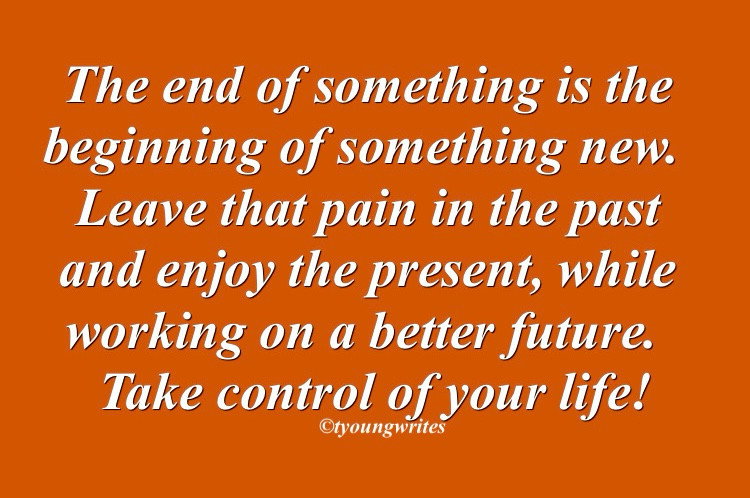 The end of something is the beginning of something new. Leave that pain in the past and enjoy the present, while working on a better future. Take control of your life!

©tyoungwrites